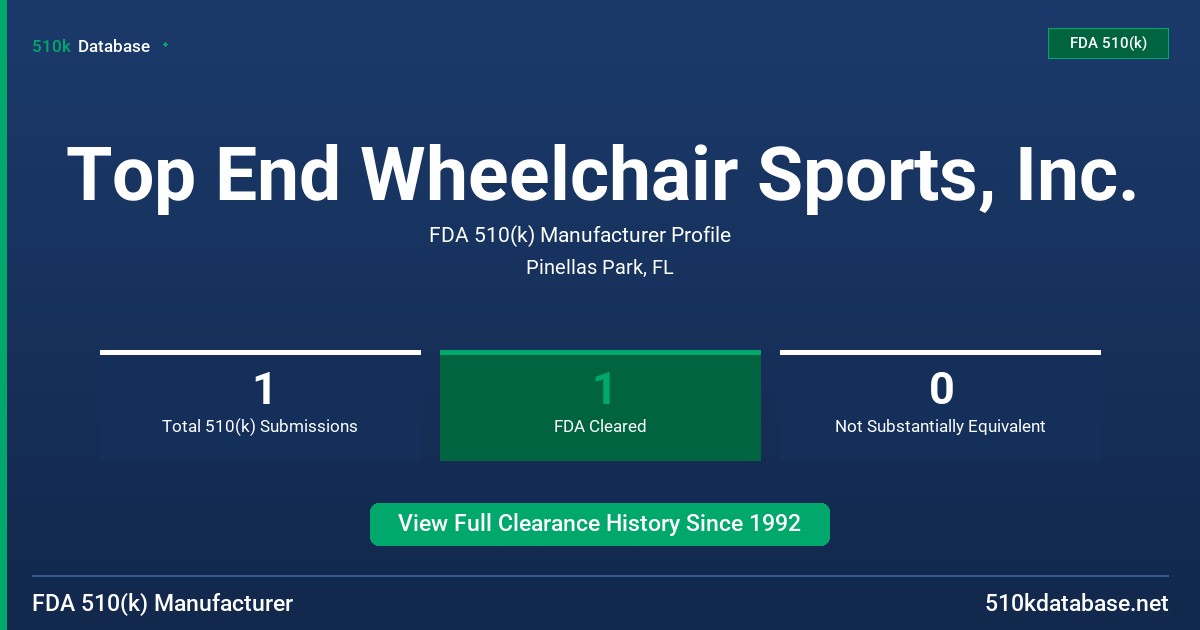 510k Database

FDA 510(k)

Top End Wheelchair Sports, Inc.

FDA 510(k) Manufacturer Profile

Pinellas Park, FL

1
Total 510(k) Submissions

1
FDA Cleared

0
Not Substantially Equivalent

View Full Clearance History Since 1992

FDA 510(k) Manufacturer

510kdatabase.net